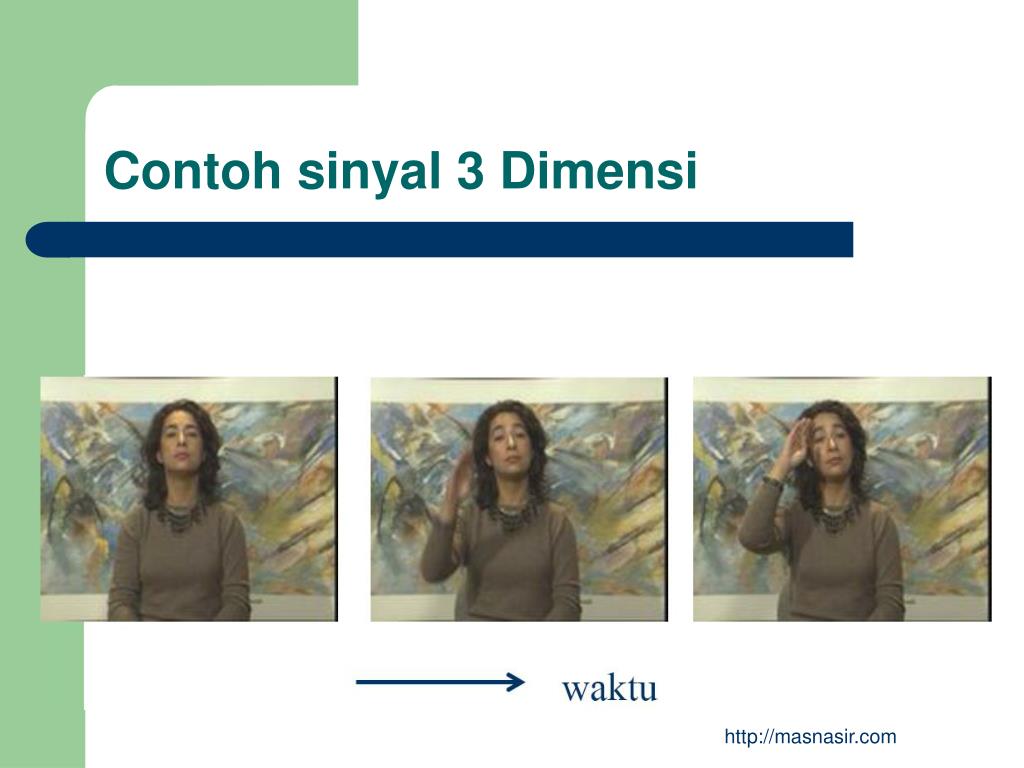 Contoh sinyal 3 Dimensi

waktu

http://masnasir.com